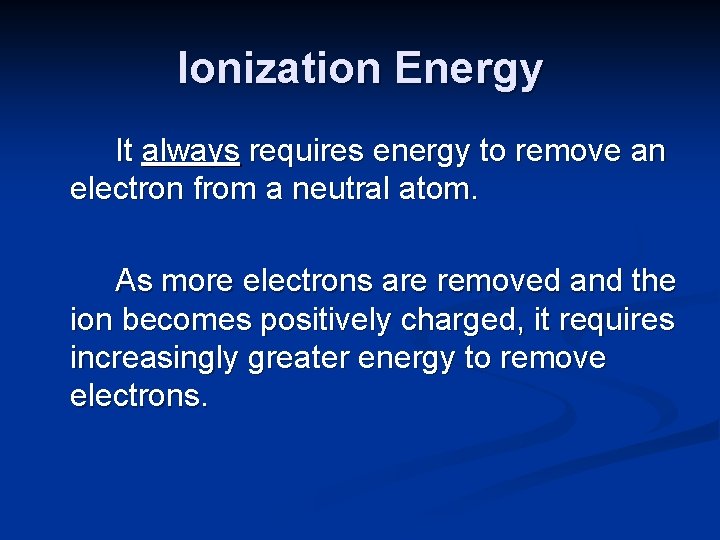 Ionization Energy

It always requires energy to remove an electron from a neutral atom.

As more electrons are removed and the ion becomes positively charged, it requires increasingly greater energy to remove electrons.